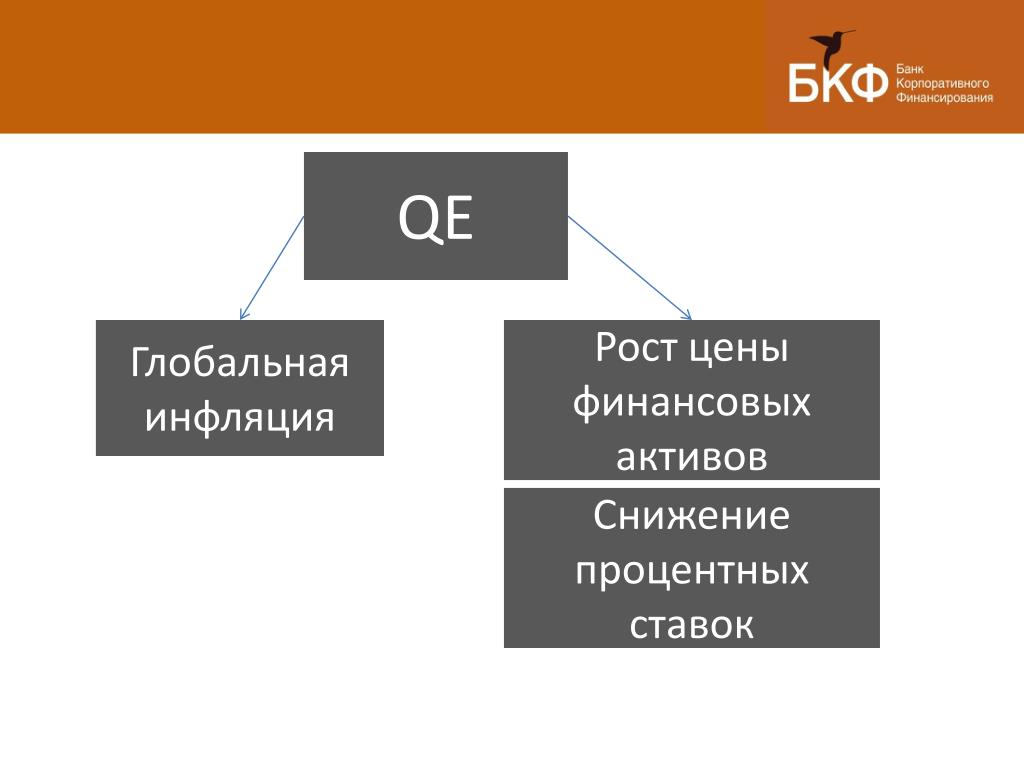 БКФ Банк Корпоративного Финансирования

QE

Глобальная инфляция

Рост цены финансовых активов

Снижение процентных ставок